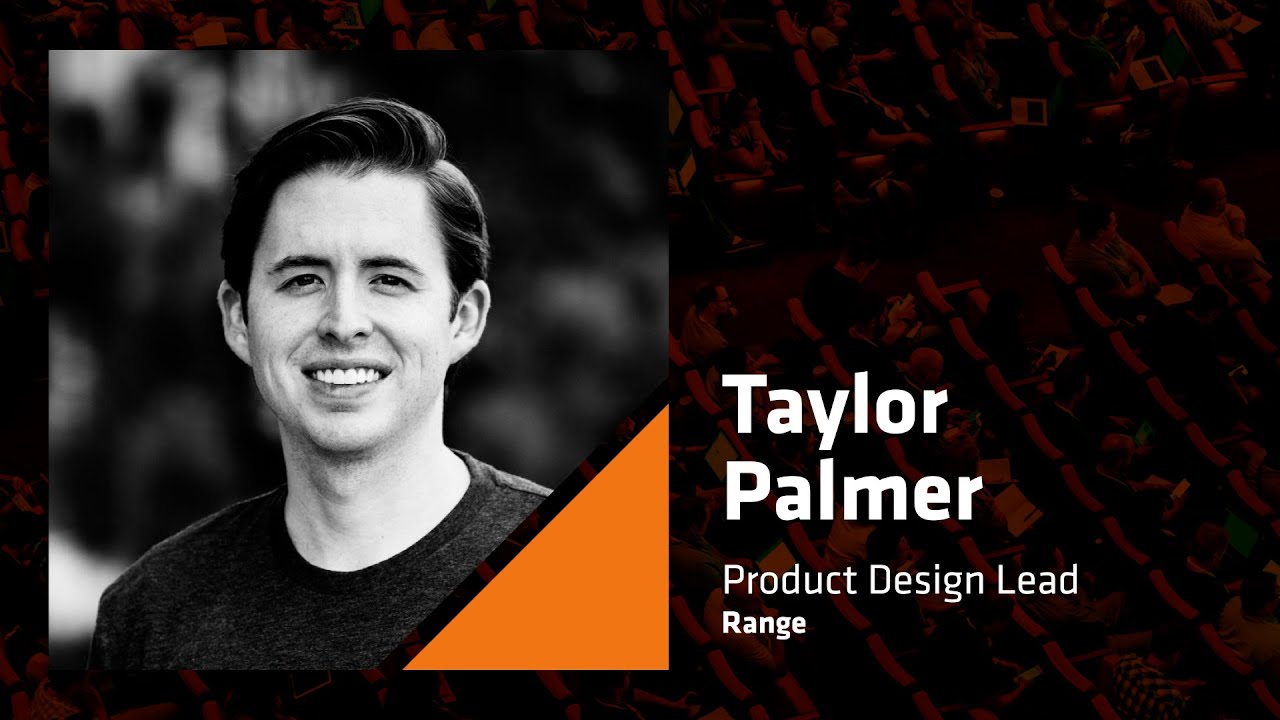 Taylor Palmer

Product Design Lead
Range